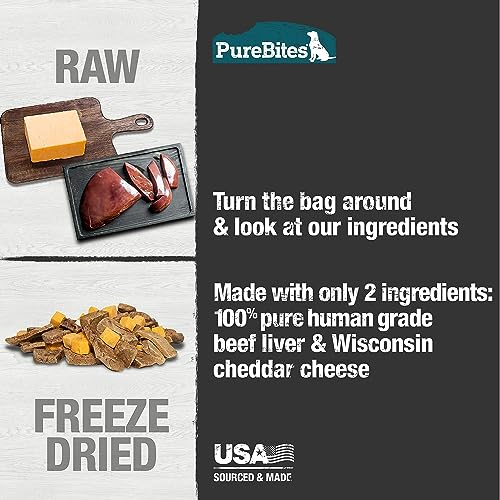 RAW

FREEZE DRIED

PureBites

Turn the bag around & look at our ingredients

Made with only 2 ingredients: 100% pure human grade beef liver & Wisconsin cheddar cheese

USA
SOURCED & MADE